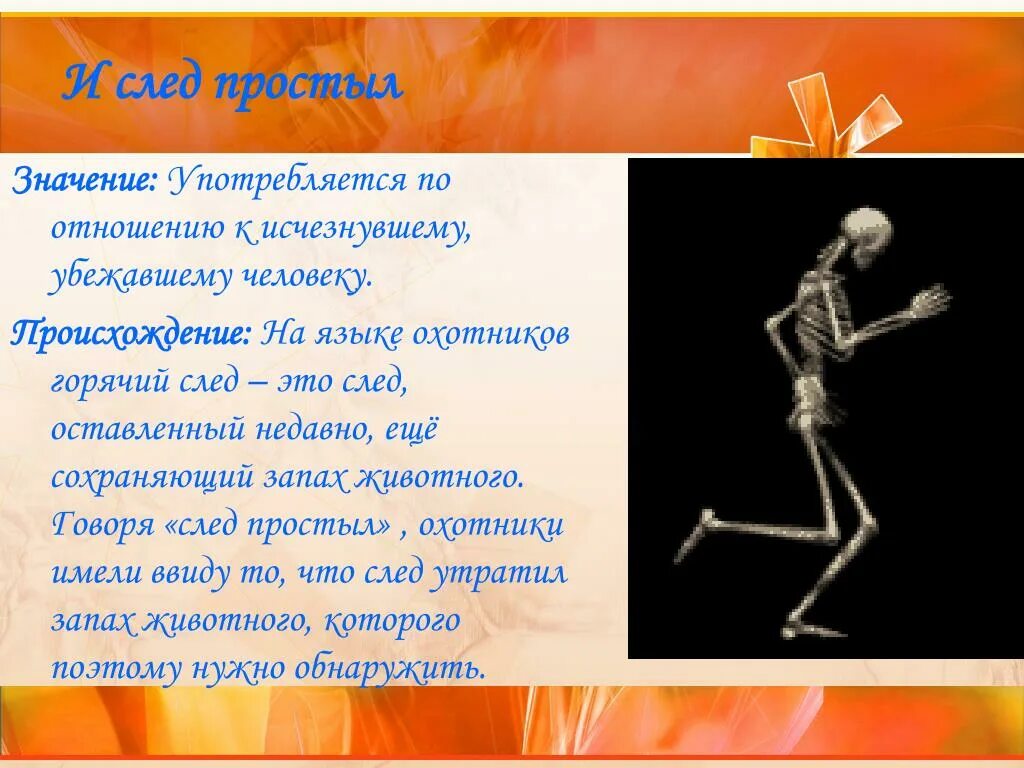 И след простыл

Значение: Употребляется по отношению к исчезнувшему, убежавшему человеку.

Происхождение: На языке охотников горячий след – это след, оставленный недавно, ещё сохраняющий запах животного. Говоря «след простыл» , охотники имели ввиду то, что след утратил запах животного, которого поэтому нужно обнаружить.